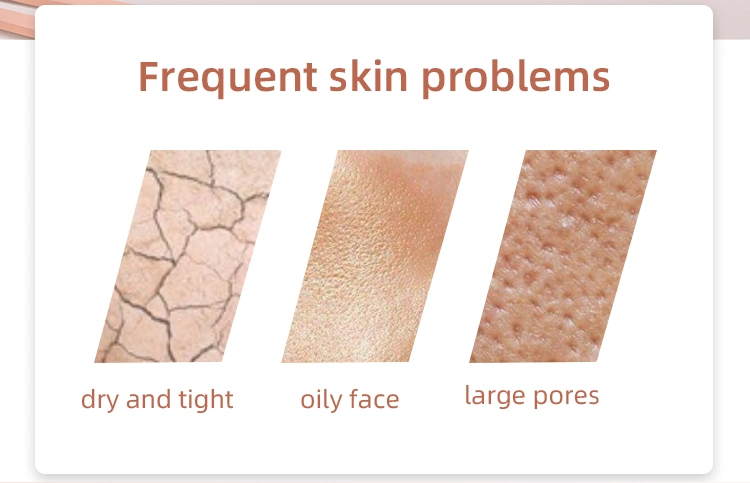 Frequent skin problems

dry and tight

oily face

large pores